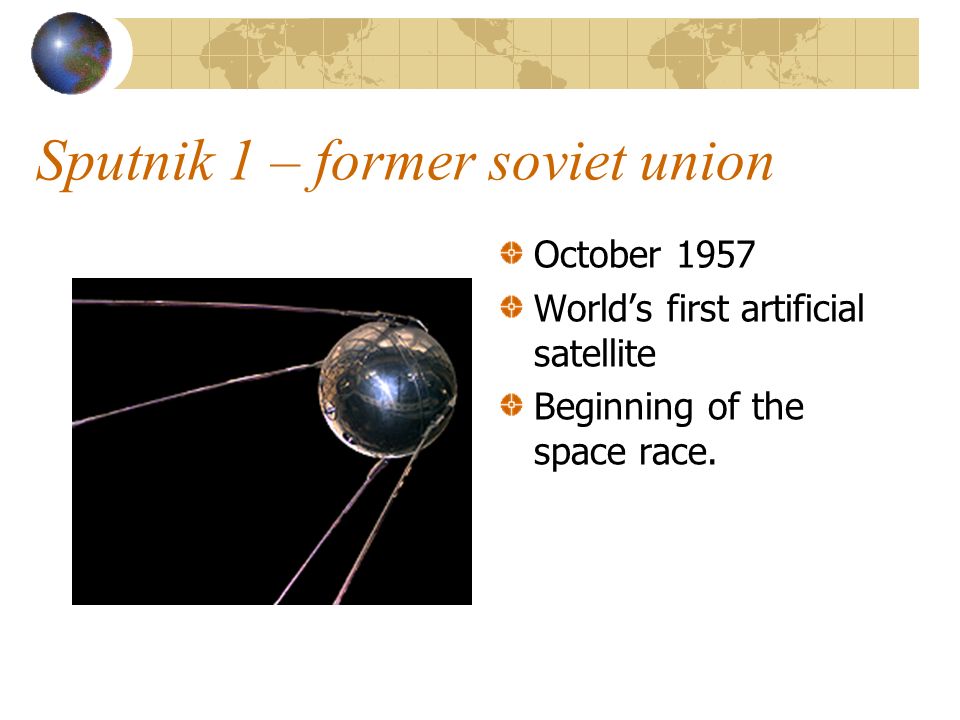 Sputnik 1 – former soviet union

October 1957

World's first artificial satellite

Beginning of the space race.